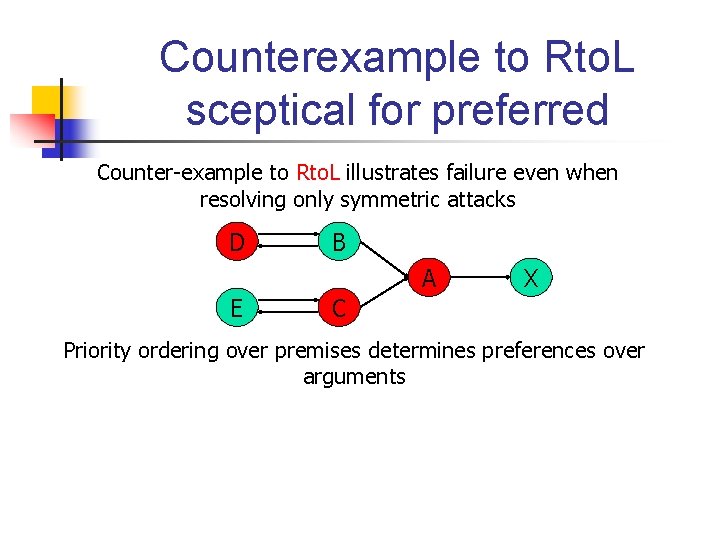 Counterexample to RtoL sceptical for preferred

Counter-example to RtoL illustrates failure even when resolving only symmetric attacks

D
B
A
X
E
C

Priority ordering over premises determines preferences over arguments